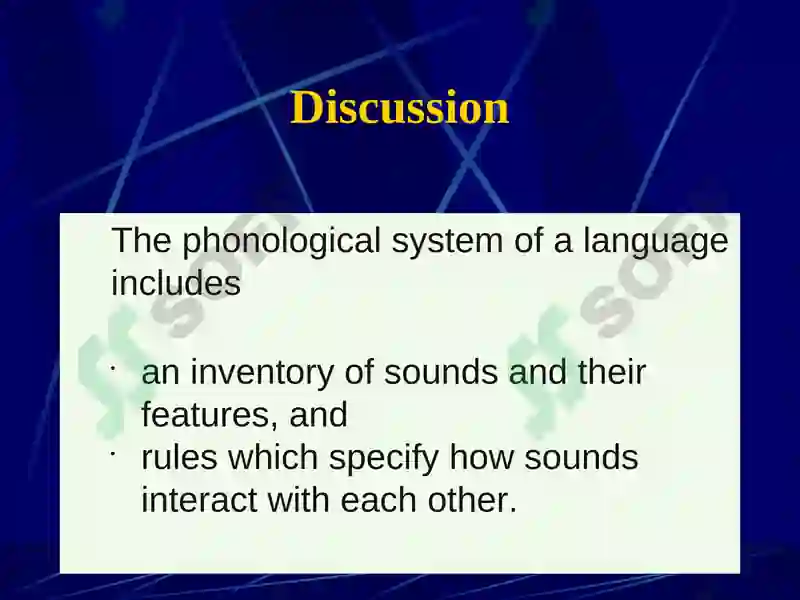 Discussion

The phonological system of a language includes

· an inventory of sounds and their features, and
· rules which specify how sounds interact with each other.